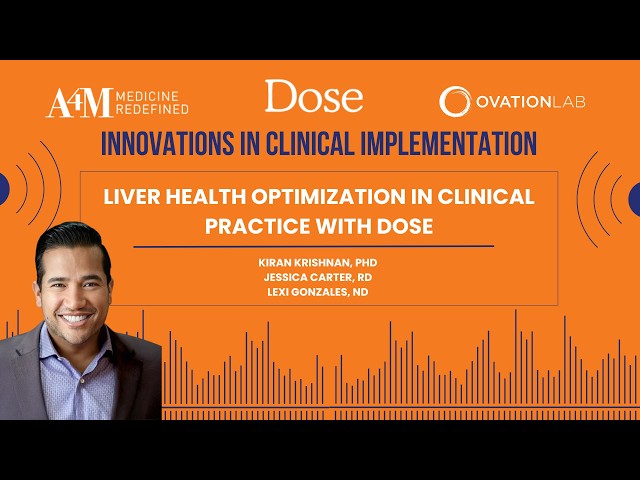 A4M MEDICINE REDEFINED

Dose

OVATIONLAB

INNOVATIONS IN CLINICAL IMPLEMENTATION

LIVER HEALTH OPTIMIZATION IN CLINICAL PRACTICE WITH DOSE

KIRAN KRISHNAN, PHD
JESSICA CARTER, RD
LEXI GONZALES, ND